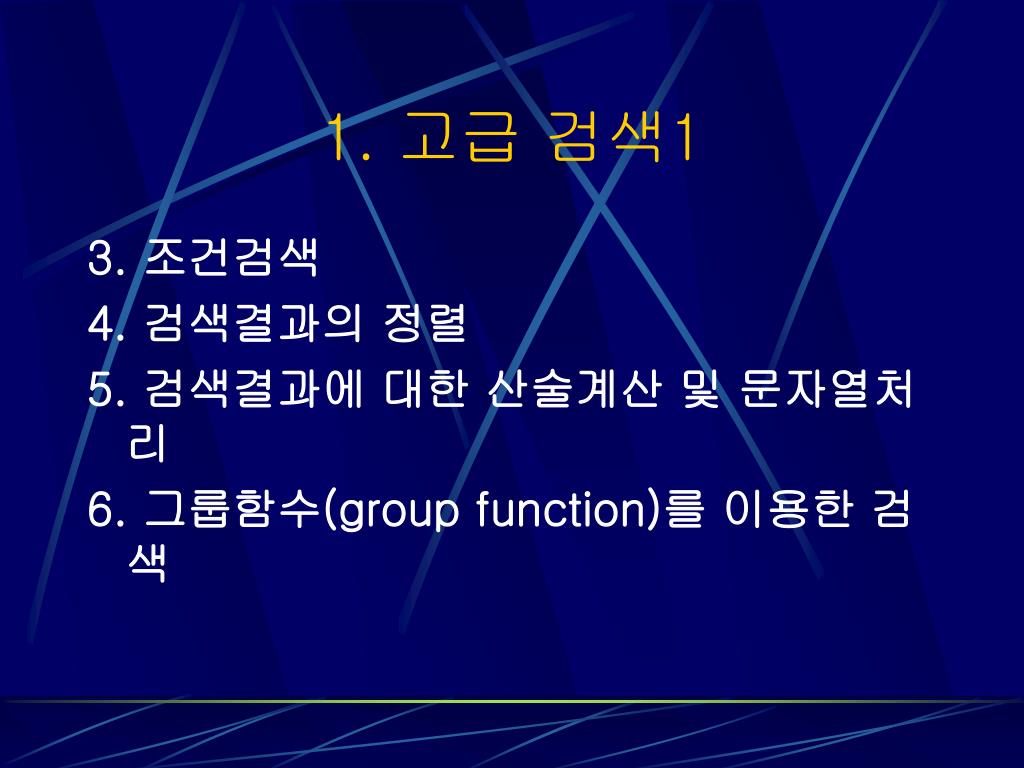 1. 고급 검색1

3. 조건검색
4. 검색결과의 정렬
5. 검색결과에 대한 산술계산 및 문자열처리
6. 그룹함수(group function)를 이용한 검색